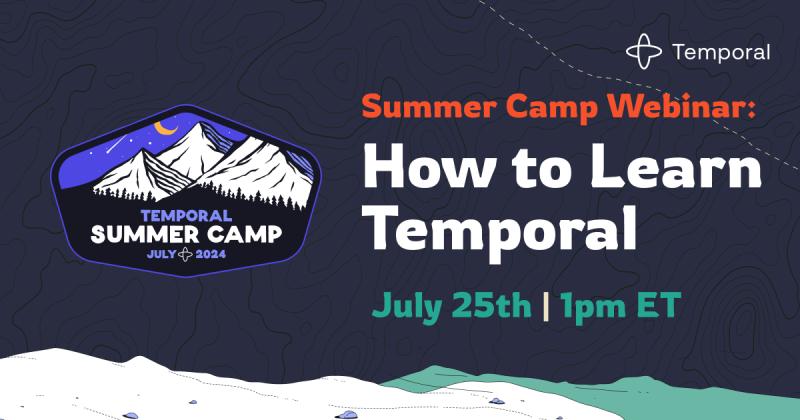 Temporal

TEMPORAL
SUMMER CAMP
JULY 2024

Summer Camp Webinar:
How to Learn Temporal

July 25th | 1pm ET